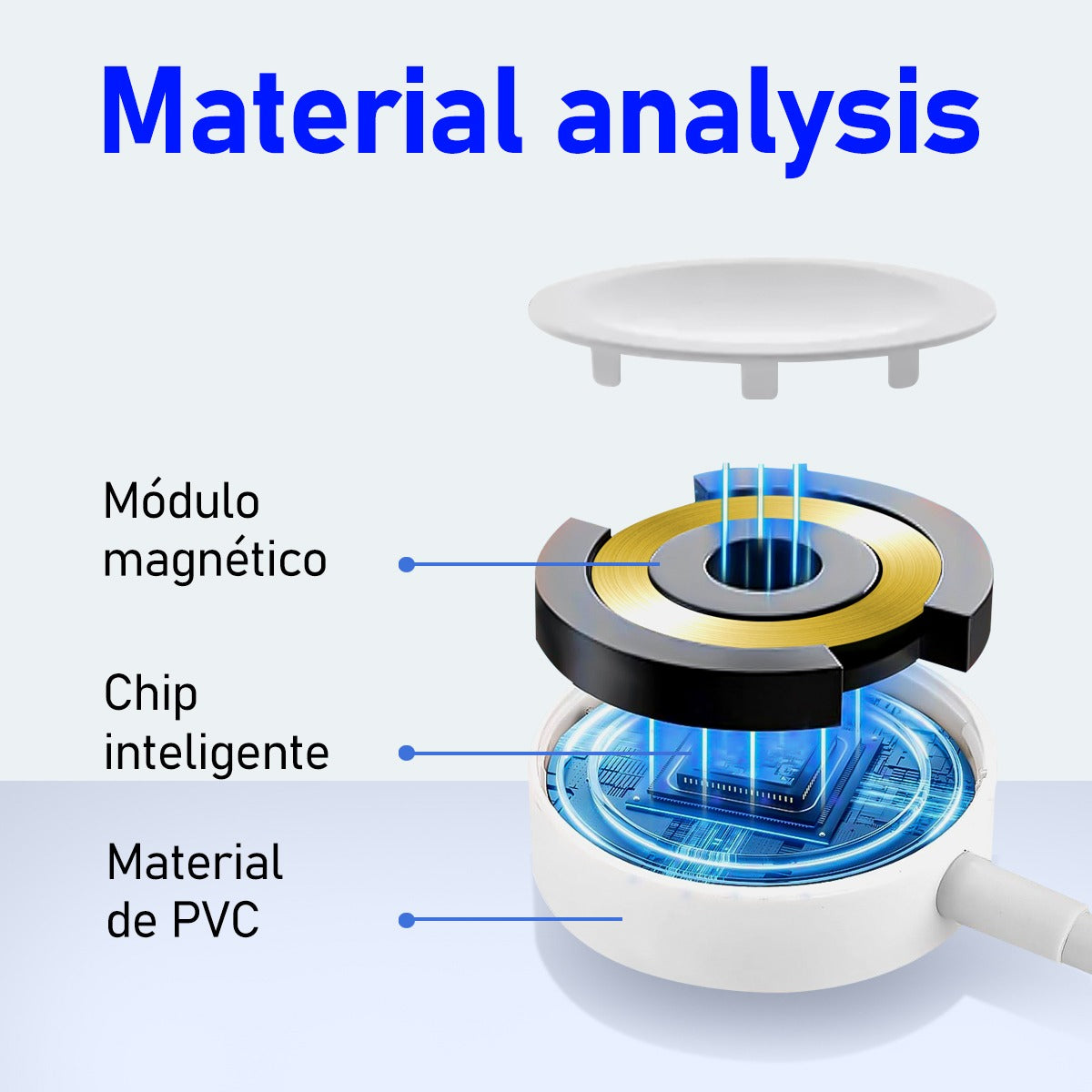 Material analysis

Módulo magnético

Chip inteligente

Material de PVC